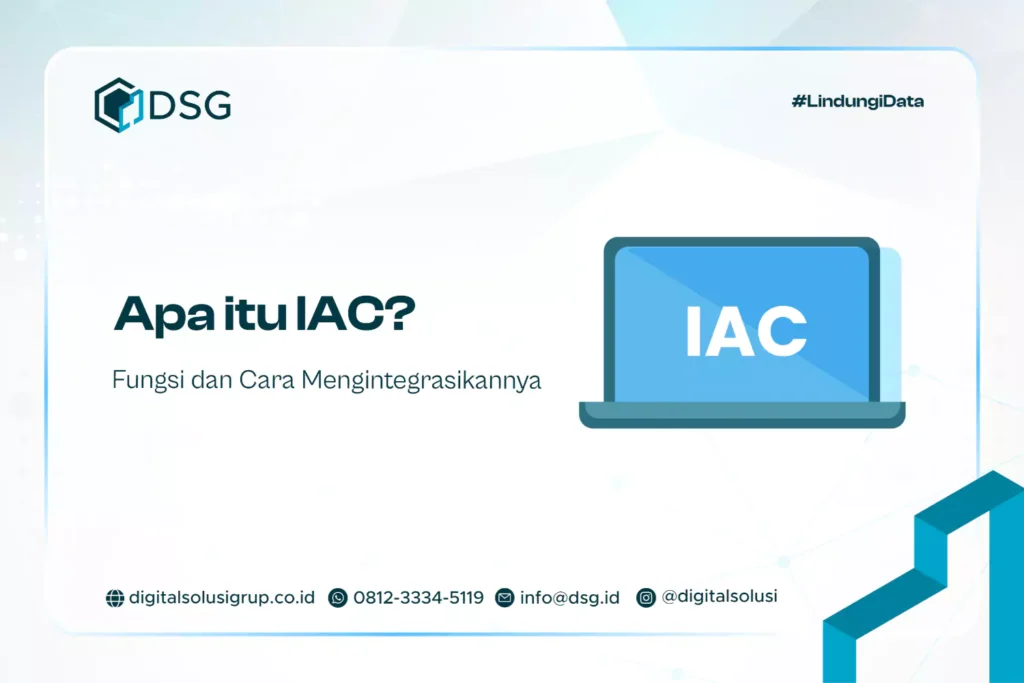 DSG

#LindungiData

Apa itu IAC?

Fungsi dan Cara Mengintegrasikannya

IAC

digitalsolusigrup.co.id 0812-3334-5119 info@dsg.id @digitalsolusi